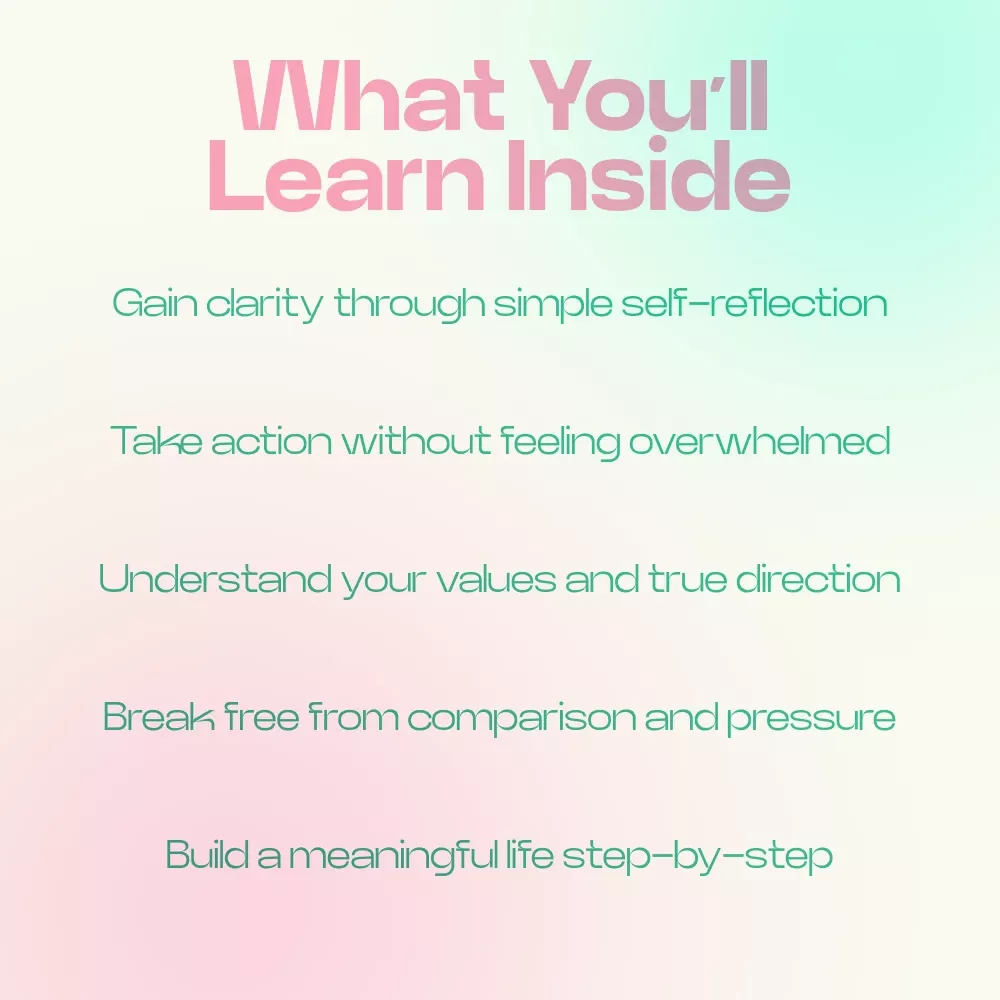 What You'll Learn Inside

Gain clarity through simple self-reflection

Take action without feeling overwhelmed

Understand your values and true direction

Break free from comparison and pressure

Build a meaningful life step-by-step